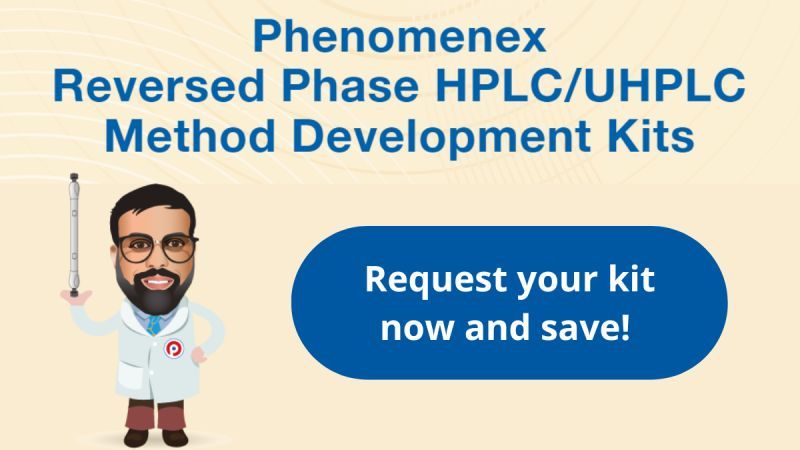 Phenomenex
Reversed Phase HPLC/UHPLC
Method Development Kits

Request your kit now and save!